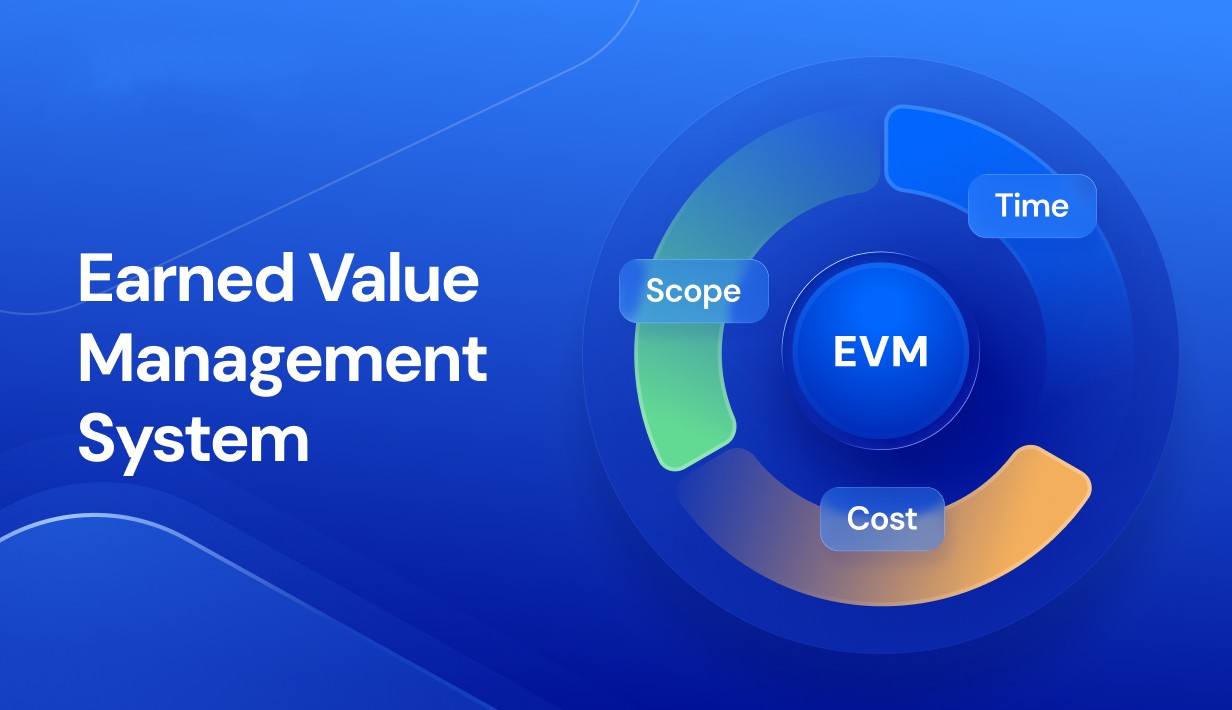 Earned Value Management System

Time

Scope

EVM

Cost